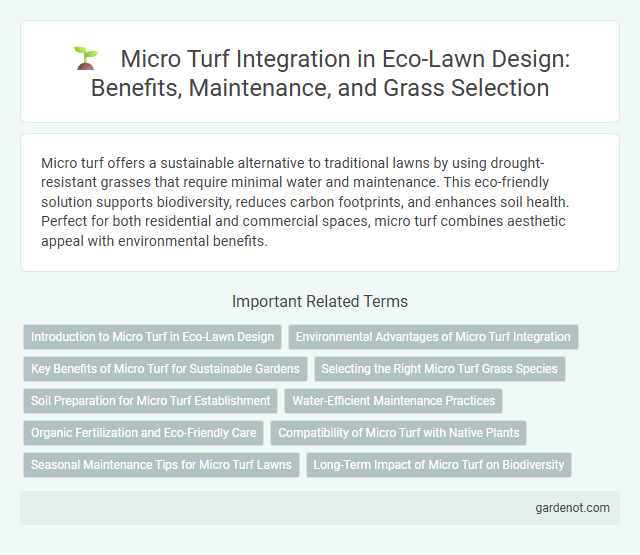 Micro Turf Integration in Eco-Lawn Design: Benefits, Maintenance, and Grass Selection

Micro turf offers a sustainable alternative to traditional lawns by using drought-resistant grasses that require minimal water and maintenance. This eco-friendly solution supports biodiversity, reduces carbon footprints, and enhances soil health. Perfect for both residential and commercial spaces, micro turf combines aesthetic appeal with environmental benefits.

Important Related Terms

Introduction to Micro Turf in Eco-Lawn Design

Environmental Advantages of Micro Turf Integration

Key Benefits of Micro Turf for Sustainable Gardens

Selecting the Right Micro Turf Grass Species

Soil Preparation for Micro Turf Establishment

Water-Efficient Maintenance Practices

Organic Fertilization and Eco-Friendly Care

Compatibility of Micro Turf with Native Plants

Seasonal Maintenance Tips for Micro Turf Lawns

Long-Term Impact of Micro Turf on Biodiversity

gardenot.com